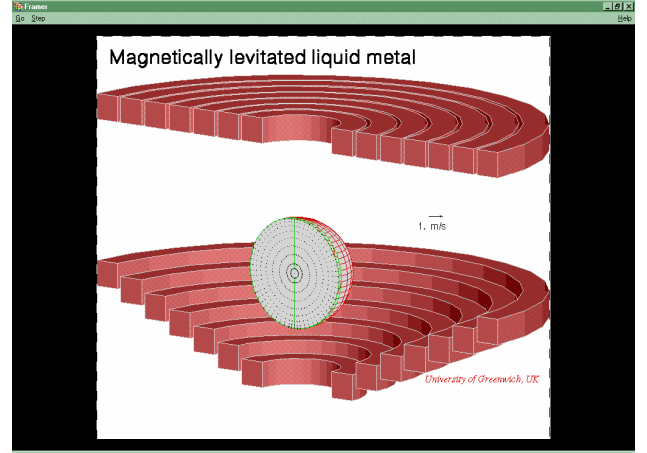 Framer
Go Step
Help

Magnetically levitated liquid metal

1. m/s

University of Greenwich, UK